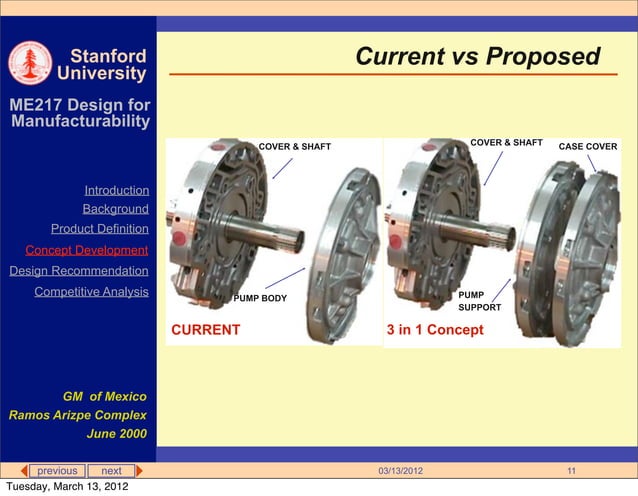 Stanford University

ME217 Design for Manufacturability

Introduction
Background
Product Definition
Concept Development
Design Recommendation
Competitive Analysis

GM of Mexico
Ramos Arizpe Complex
June 2000

Current vs Proposed

COVER & SHAFT
PUMP BODY
CURRENT

COVER & SHAFT
CASE COVER
PUMP SUPPORT
3 in 1 Concept

previous next
03/13/2012
11

Tuesday, March 13, 2012